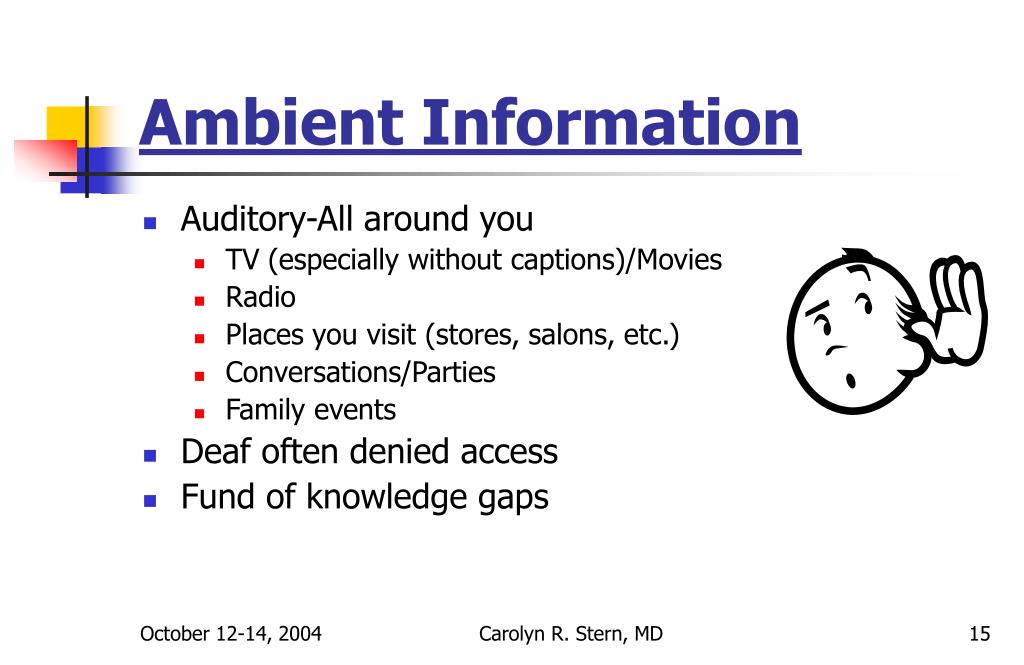 Ambient Information

- Auditory-All around you
  - TV (especially without captions)/Movies
  - Radio
  - Places you visit (stores, salons, etc.)
  - Conversations/Parties
  - Family events
- Deaf often denied access
- Fund of knowledge gaps

October 12-14, 2004 Carolyn R. Stern, MD 15